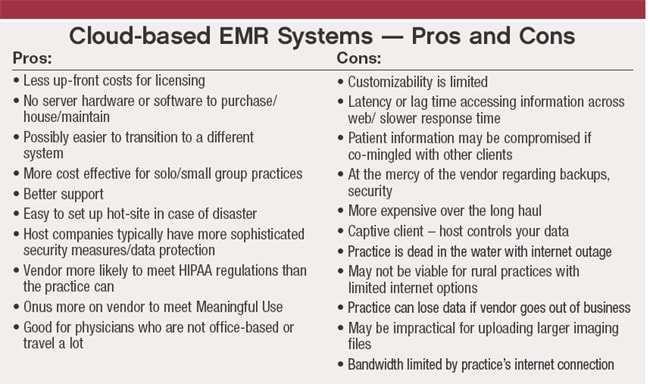 Cloud-based EMR Systems — Pros and Cons

Pros:

• Less up-front costs for licensing
• No server hardware or software to purchase/house/maintain
• Possibly easier to transition to a different system
• More cost effective for solo/small group practices
• Better support
• Easy to set up hot-site in case of disaster
• Host companies typically have more sophisticated security measures/data protection
• Vendor more likely to meet HIPAA regulations than the practice can
• Onus more on vendor to meet Meaningful Use
• Good for physicians who are not office-based or travel a lot

Cons:

• Customizability is limited
• Latency or lag time accessing information across web/ slower response time
• Patient information may be compromised if co-mingled with other clients
• At the mercy of the vendor regarding backups, security
• More expensive over the long haul
• Captive client – host controls your data
• Practice is dead in the water with internet outage
• May not be viable for rural practices with limited internet options
• Practice can lose data if vendor goes out of business
• May be impractical for uploading larger imaging files
• Bandwidth limited by practice's internet connection